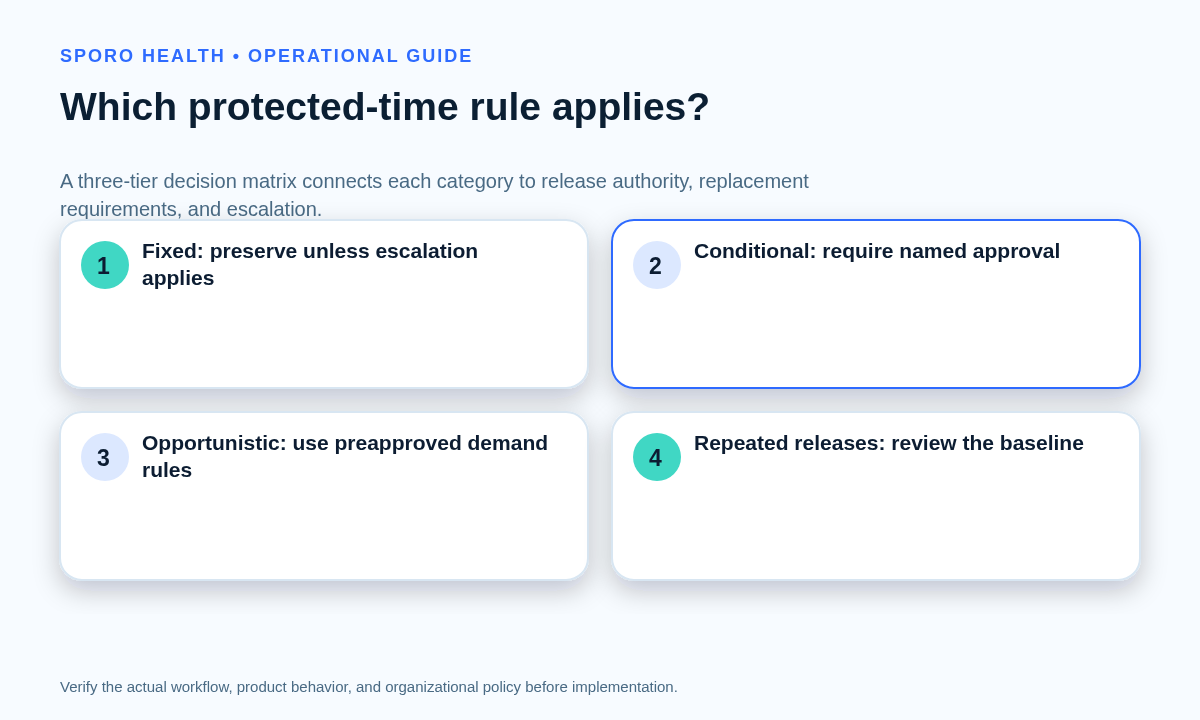 SPORO HEALTH • OPERATIONAL GUIDE

Which protected-time rule applies?

A three-tier decision matrix connects each category to release authority, replacement requirements, and escalation.

1 Fixed: preserve unless escalation applies

2 Conditional: require named approval

3 Opportunistic: use preapproved demand rules

4 Repeated releases: review the baseline

Verify the actual workflow, product behavior, and organizational policy before implementation.